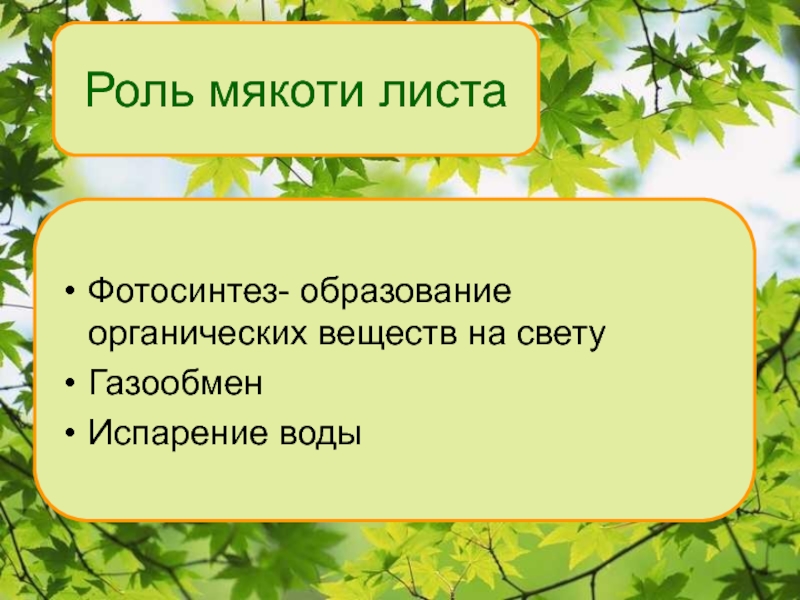 Роль мякоти листа

• Фотосинтез- образование органических веществ на свету
• Газообмен
• Испарение воды